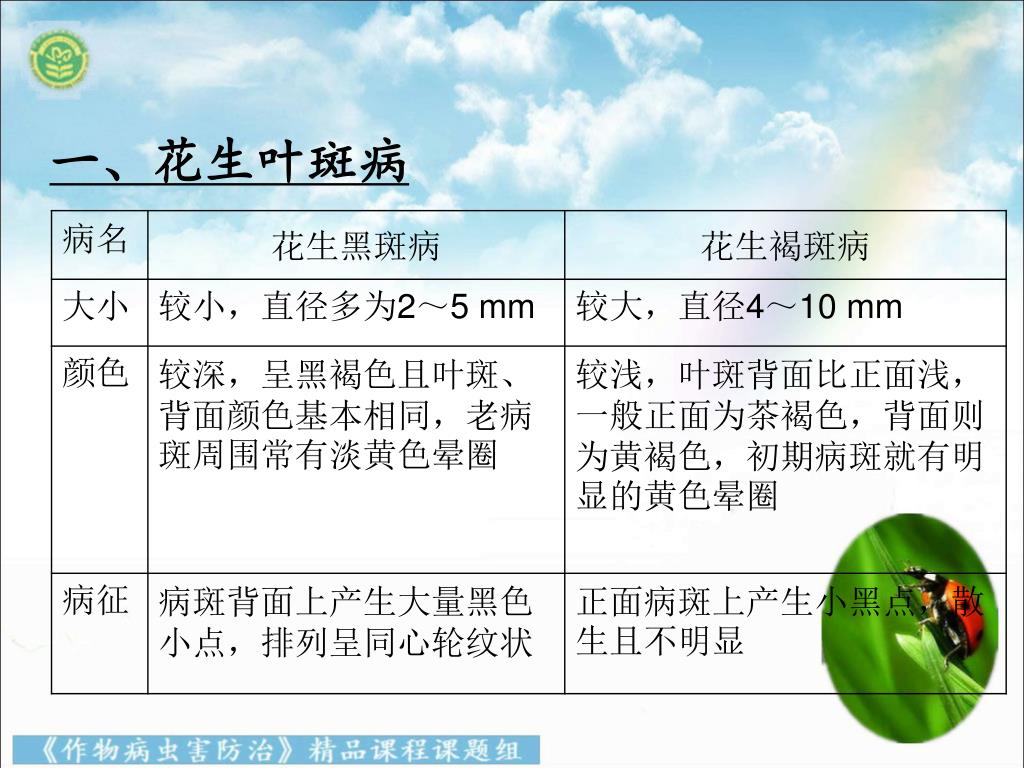 一、花生叶斑病

| 病名 | 花生黑斑病 | 花生褐斑病 |
|---|---|---|
| 大小 | 较小，直径多为2～5 mm | 较大，直径4～10 mm |
| 颜色 | 较深，呈黑褐色且叶斑、背面颜色基本相同，老病斑周围常有淡黄色晕圈 | 较浅，叶斑背面比正面浅，一般正面为茶褐色，背面则为黄褐色，初期病斑就有明显的黄色晕圈 |
| 病征 | 病斑背面上产生大量黑色小点，排列呈同心轮纹状 | 正面病斑上产生小黑点，散生且不明显 |

《作物病虫害防治》精品课程课题组